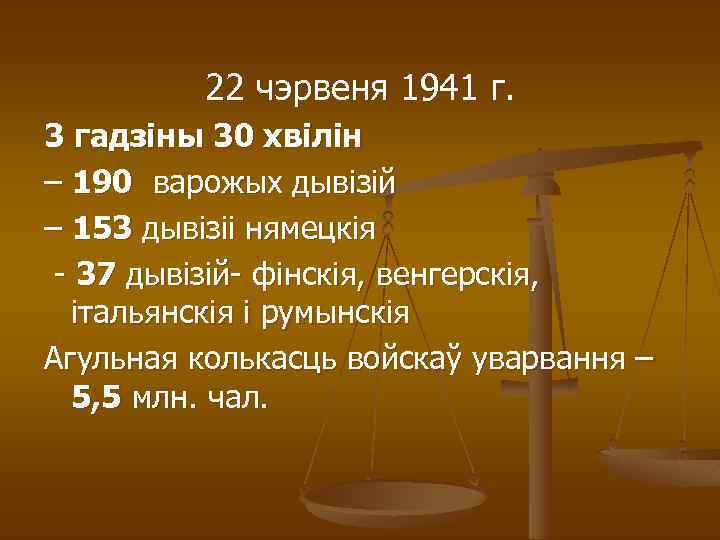 22 чэрвеня 1941 г.

3 гадзіны 30 хвілін

– 190 варожых дывізій

– 153 дывізіі нямецкія

- 37 дывізій- фінскія, венгерскія, італьянскія і румынскія

Агульная колькасць войскаў уварвання – 5,5 млн. чал.